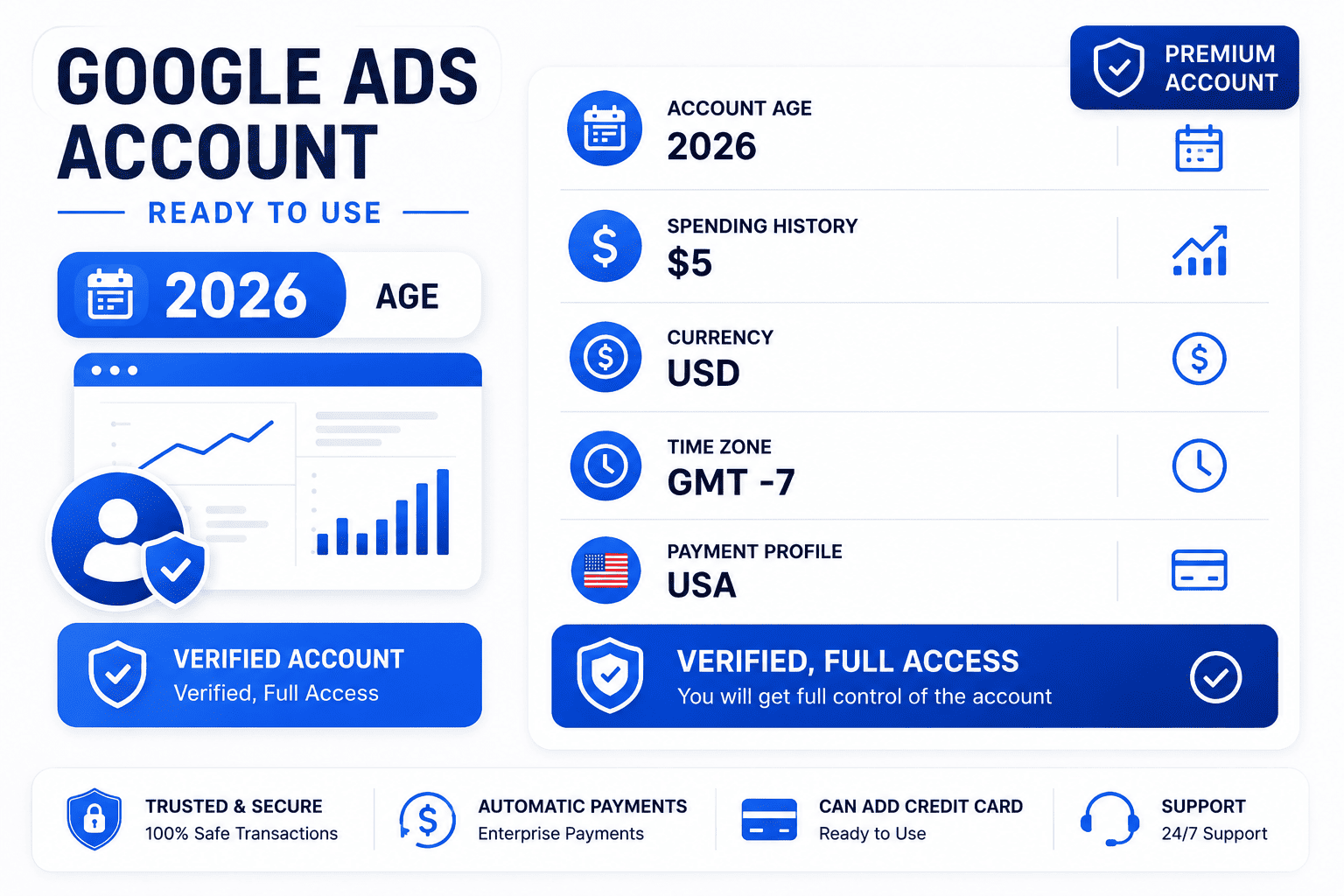 GOOGLE ADS ACCOUNT

READY TO USE

2026 AGE

VERIFIED ACCOUNT
Verified, Full Access

PREMIUM ACCOUNT

ACCOUNT AGE
2026

SPENDING HISTORY
$5

CURRENCY
USD

TIME ZONE
GMT -7

PAYMENT PROFILE
USA

VERIFIED, FULL ACCESS
You will get full control of the account

TRUSTED & SECURE
100% Safe Transactions

AUTOMATIC PAYMENTS
Enterprise Payments

CAN ADD CREDIT CARD
Ready to Use

SUPPORT
24/7 Support